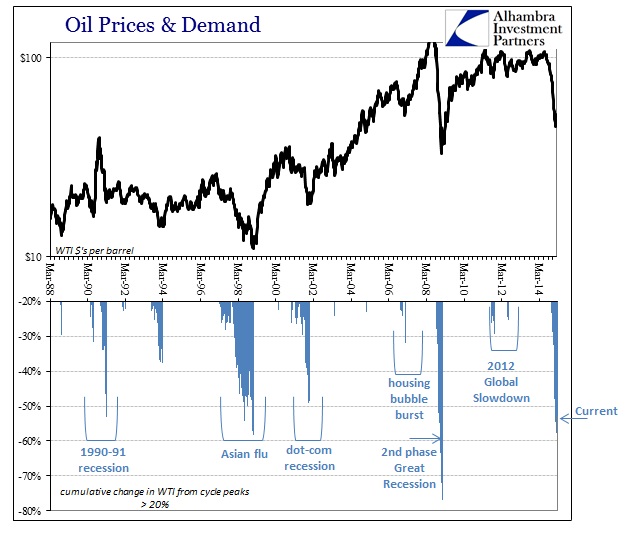 Oil Prices & Demand

Alhambra Investment Partners

$100

$10

WTI $'s per barrel

Mar-88 Mar-90 Mar-92 Mar-94 Mar-96 Mar-98 Mar-00 Mar-02 Mar-04 Mar-06 Mar-08 Mar-10 Mar-12 Mar-14

-20%
-30%
-40%
-50%
-60%
-70%
-80%

1990-91 recession

Asian flu

dot-com recession

housing bubble burst

2nd phase Great Recession

2012 Global Slowdown

Current

cumulative change in WTI from cycle peaks > 20%